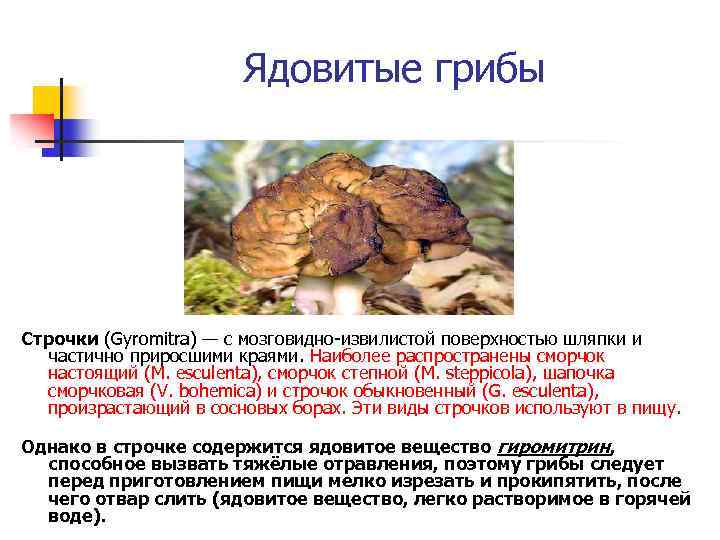 Ядовитые грибы

Строчки (Gyromitra) — с мозговидно-извилистой поверхностью шляпки и частично приросшими краями. Наиболее распространены сморчок настоящий (M. esculenta), сморчок степной (M. steppicola), шапочка сморчковая (V. bohemica) и строчок обыкновенный (G. esculenta), произрастающий в сосновых борах. Эти виды строчков используют в пищу.

Однако в строчке содержится ядовитое вещество гиромитрин, способное вызвать тяжёлые отравления, поэтому грибы следует перед приготовлением пищи мелко изрезать и прокипятить, после чего отвар слить (ядовитое вещество, легко растворимое в горячей воде).